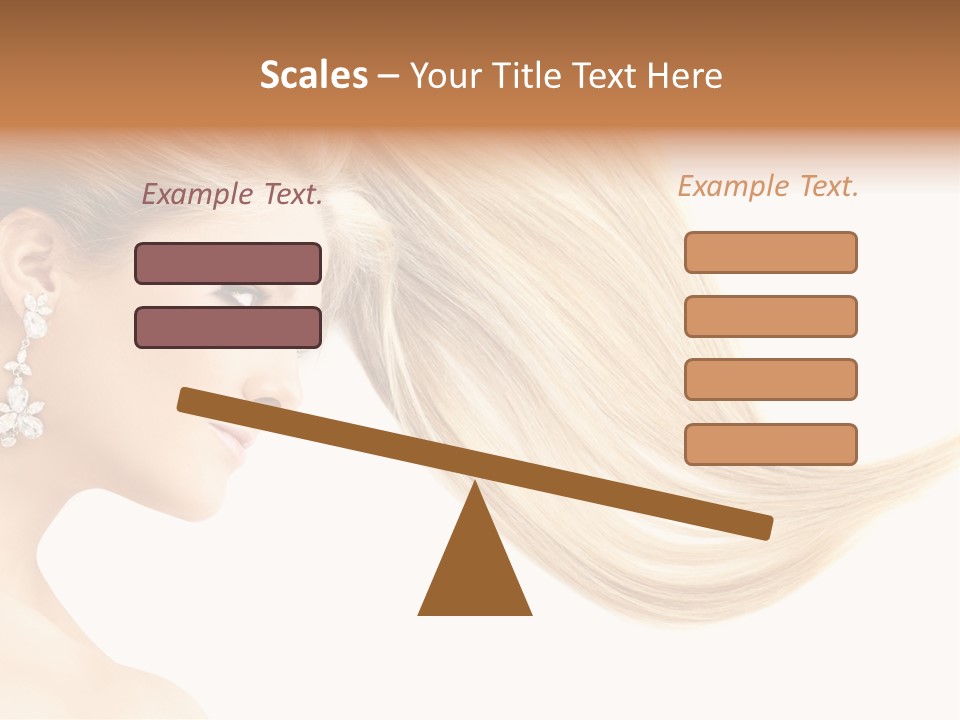 Scales – Your Title Text Here

Example Text.

Example Text.